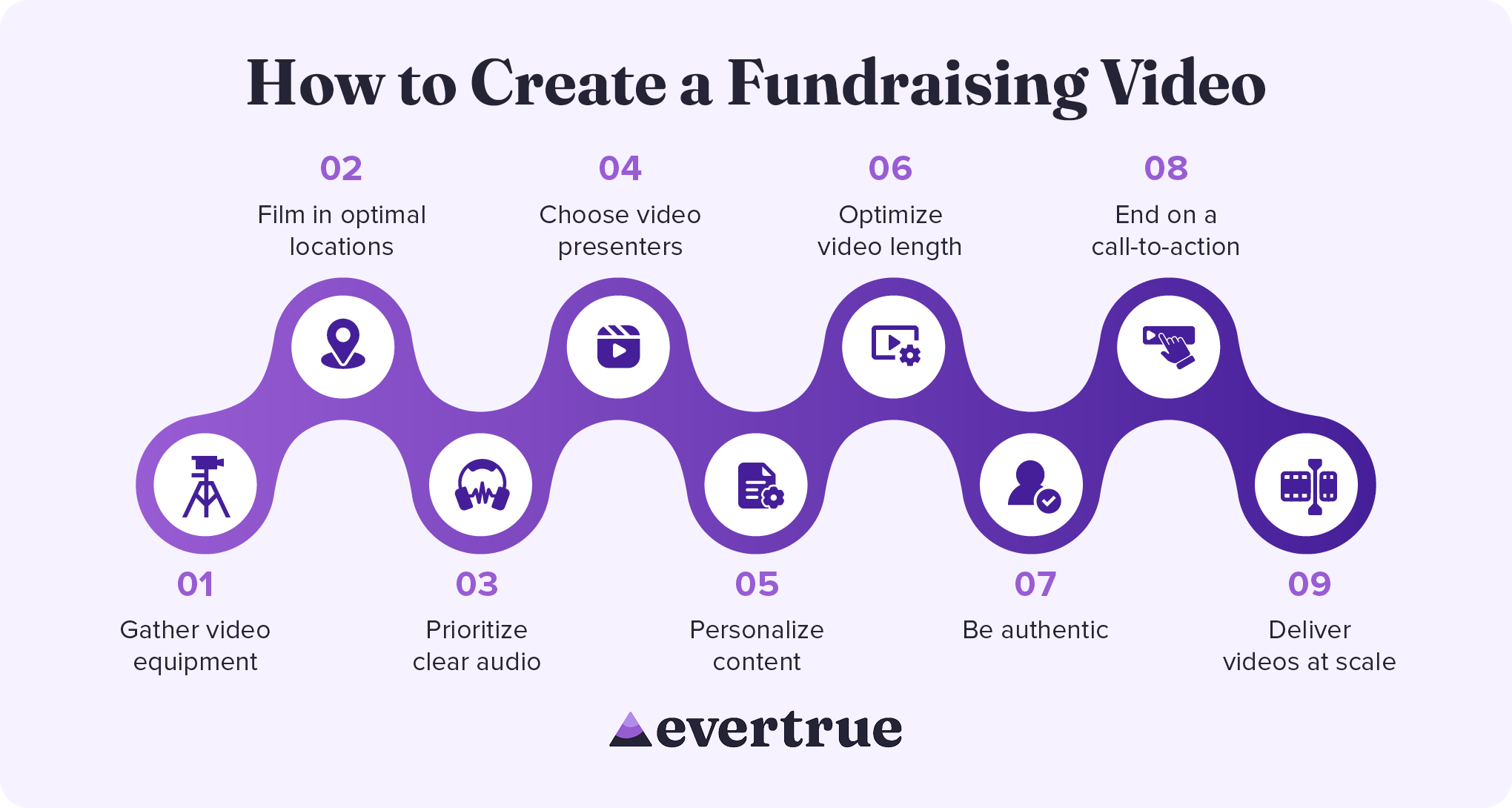 How to Create a Fundraising Video

01
Gather video equipment

02
Film in optimal locations

03
Prioritize clear audio

04
Choose video presenters

05
Personalize content

06
Optimize video length

07
Be authentic

08
End on a call-to-action

09
Deliver videos at scale

evertrue